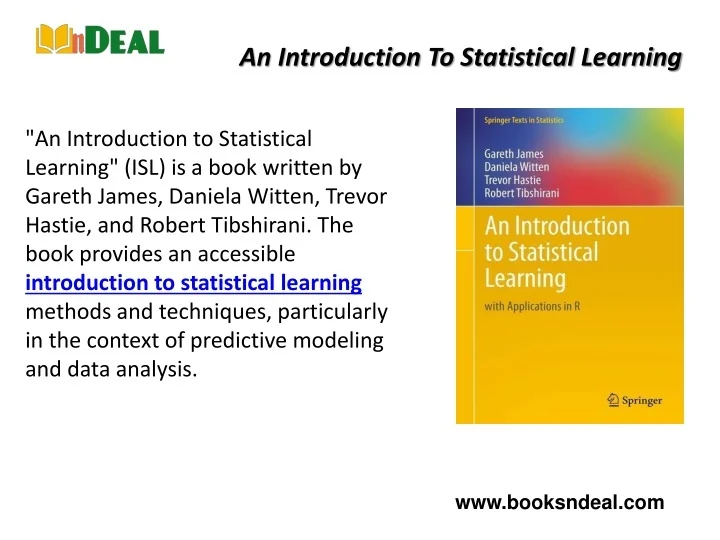 nDEAL

An Introduction To Statistical Learning

"An Introduction to Statistical Learning" (ISL) is a book written by Gareth James, Daniela Witten, Trevor Hastie, and Robert Tibshirani. The book provides an accessible introduction to statistical learning methods and techniques, particularly in the context of predictive modeling and data analysis.

Springer Texts in Statistics

Gareth James
Daniela Witten
Trevor Hastie
Robert Tibshirani

An Introduction to Statistical Learning

with Applications in R

Springer

www.booksndeal.com